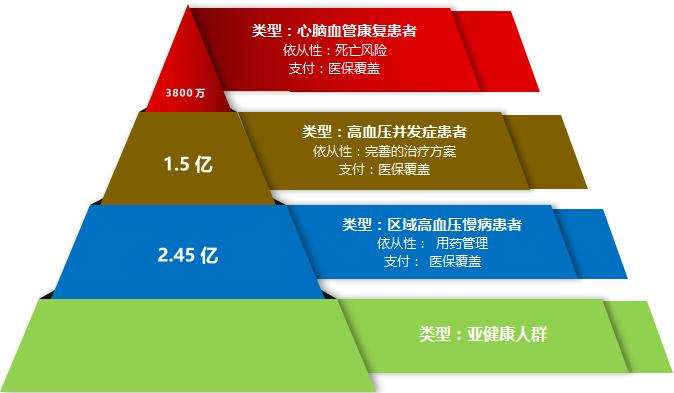 3800万

类型：心脑血管康复患者
依从性：死亡风险
支付：医保覆盖

1.5 亿

类型：高血压并发症患者
依从性：完善的治疗方案
支付：医保覆盖

2.45 亿

类型：区域高血压慢病患者
依从性： 用药管理
支付： 医保覆盖

类型：亚健康人群